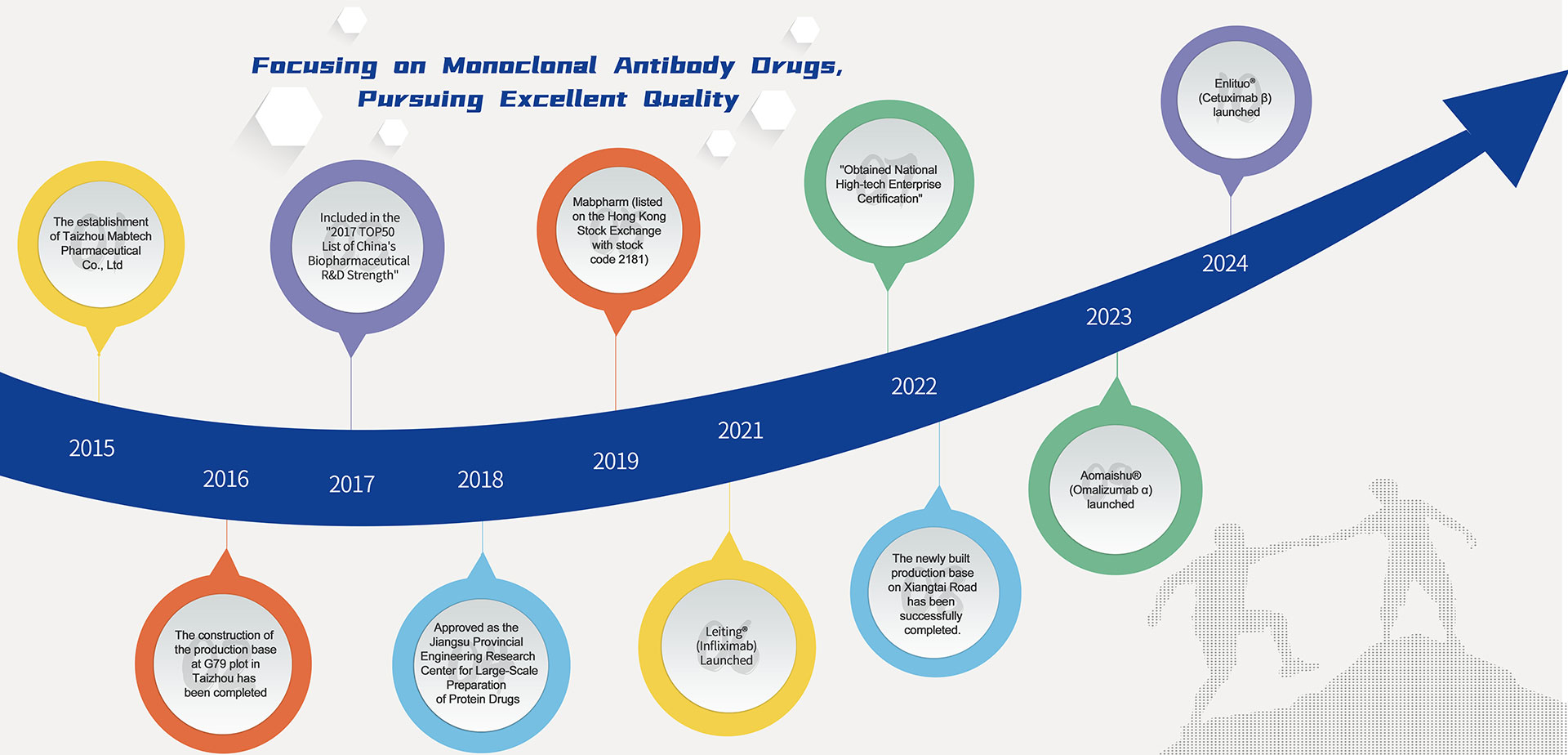 Focusing on Monoclonal Antibody Drugs, Pursuing Excellent Quality

The establishment of Taizhou Mabtech Pharmaceutical Co., Ltd

2015

The construction of the production base at G79 plot in Taizhou has been completed

2016

Included in the "2017 TOP50 List of China's Biopharmaceutical R&D Strength"

2017

Approved as the Jiangsu Provincial Engineering Research Center for Large-Scale Preparation of Protein Drugs

2018

Mabpharm (listed on the Hong Kong Stock Exchange with stock code 2181)

2019

Leiting® (Infliximab) Launched

2021

"Obtained National High-tech Enterprise Certification"

2022

The newly built production base on Xiangtai Road has been successfully completed.

Aomaishu® (Omalizumab α) launched

2023

Enlituo® (Cetuximab β) launched

2024